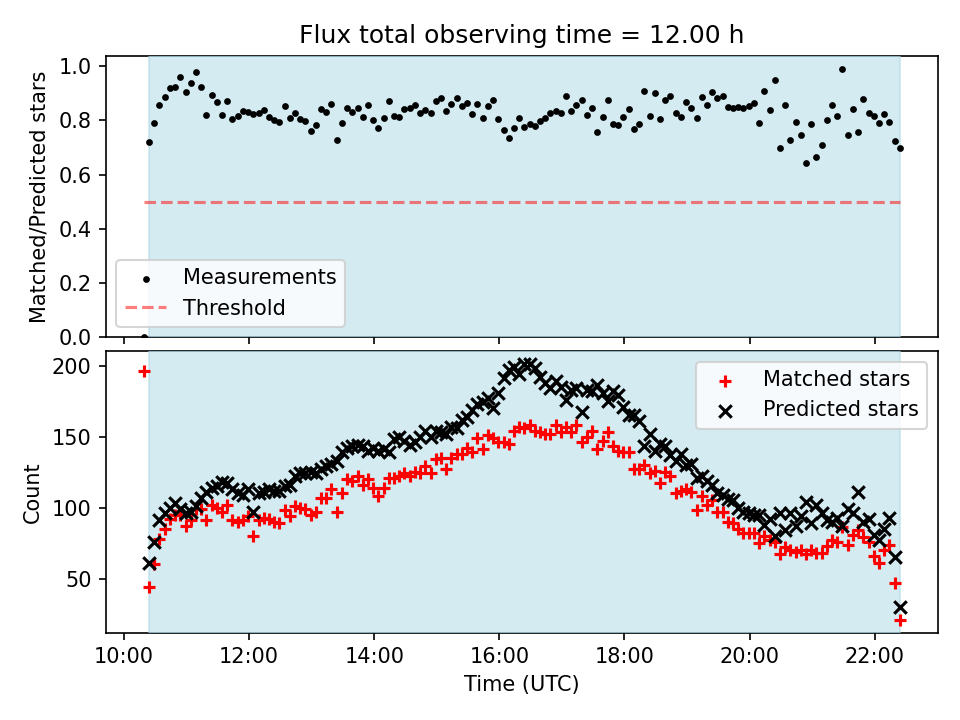 Flux total observing time = 12.00 h

Matched/Predicted stars

1.0
0.8
0.6
0.4
0.2
0.0

Measurements
Threshold

Count

200
150
100
50

Matched stars
Predicted stars

10:00
12:00
14:00
16:00
18:00
20:00
22:00

Time (UTC)